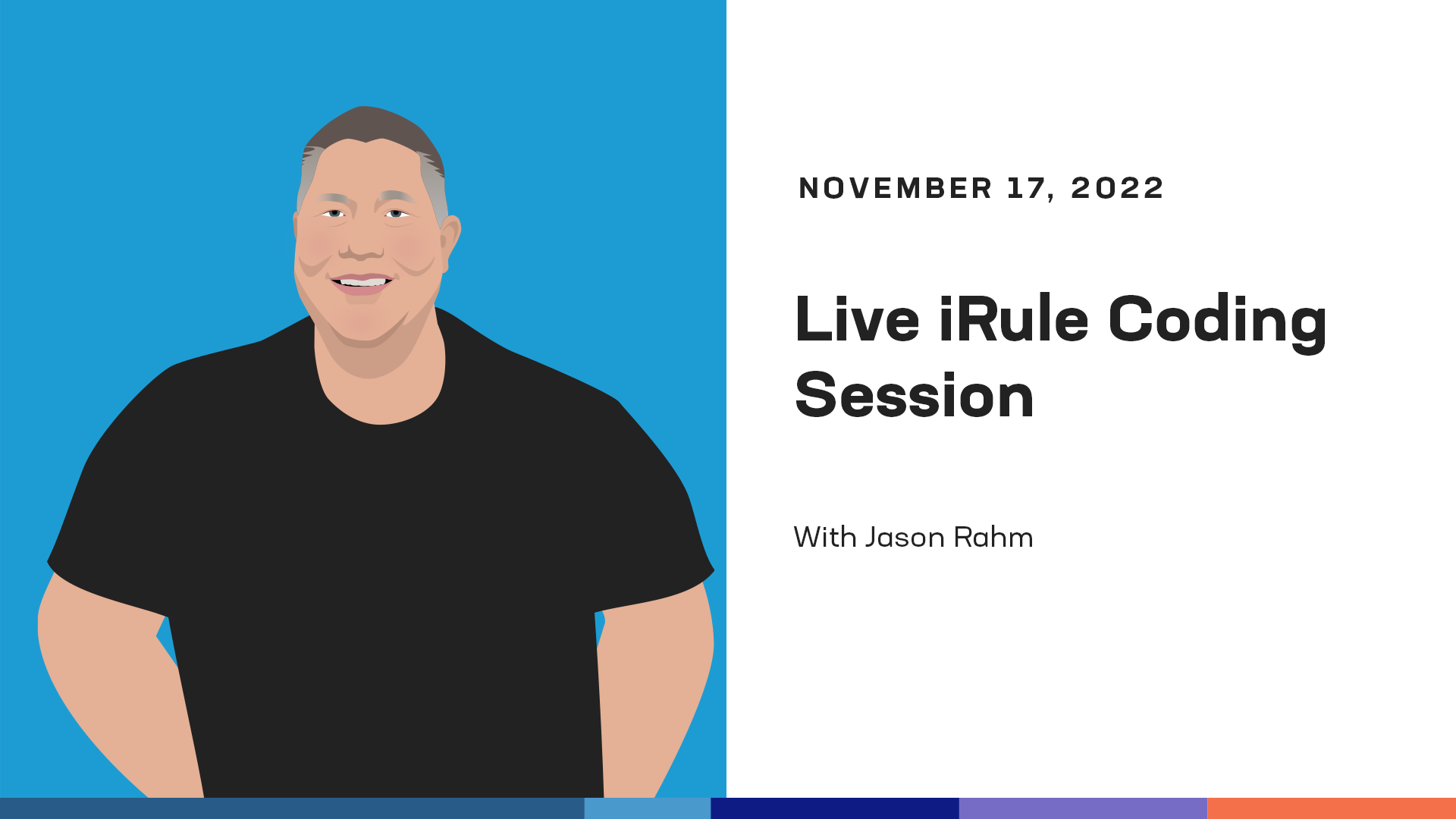 NOVEMBER 17, 2022

Live iRule Coding Session

With Jason Rahm